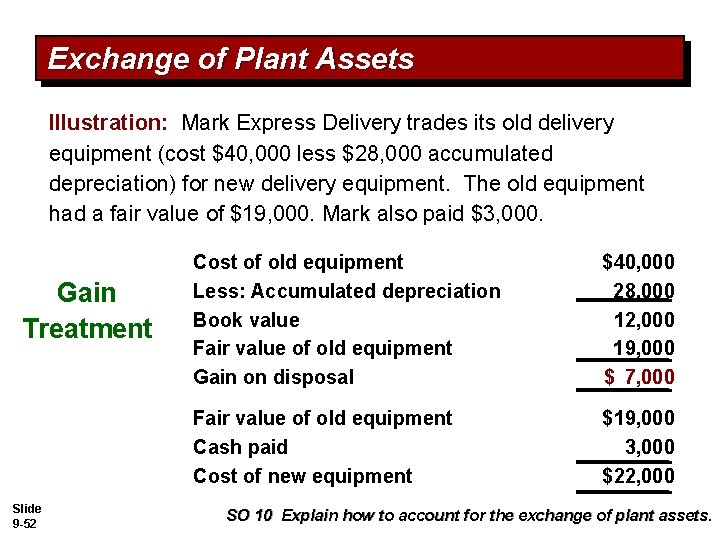 Exchange of Plant Assets

Illustration: Mark Express Delivery trades its old delivery equipment (cost \$40,000 less \$28,000 accumulated depreciation) for new delivery equipment. The old equipment had a fair value of \$19,000. Mark also paid \$3,000.

Gain Treatment

| | |
|---|---|
| Cost of old equipment | \$40,000 |
| Less: Accumulated depreciation | 28,000 |
| Book value | 12,000 |
| Fair value of old equipment | 19,000 |
| Gain on disposal | \$ 7,000 |
| Fair value of old equipment | \$19,000 |
| Cash paid | 3,000 |
| Cost of new equipment | \$22,000 |

Slide 9-52

SO 10 Explain how to account for the exchange of plant assets.